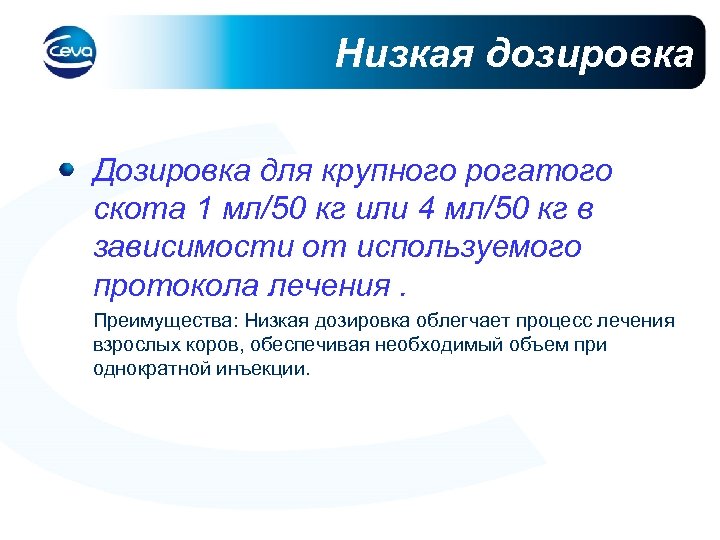 Ceva

Низкая дозировка

Дозировка для крупного рогатого скота 1 мл/50 кг или 4 мл/50 кг в зависимости от используемого протокола лечения .

Преимущества: Низкая дозировка облегчает процесс лечения взрослых коров, обеспечивая необходимый объем при однократной инъекции.